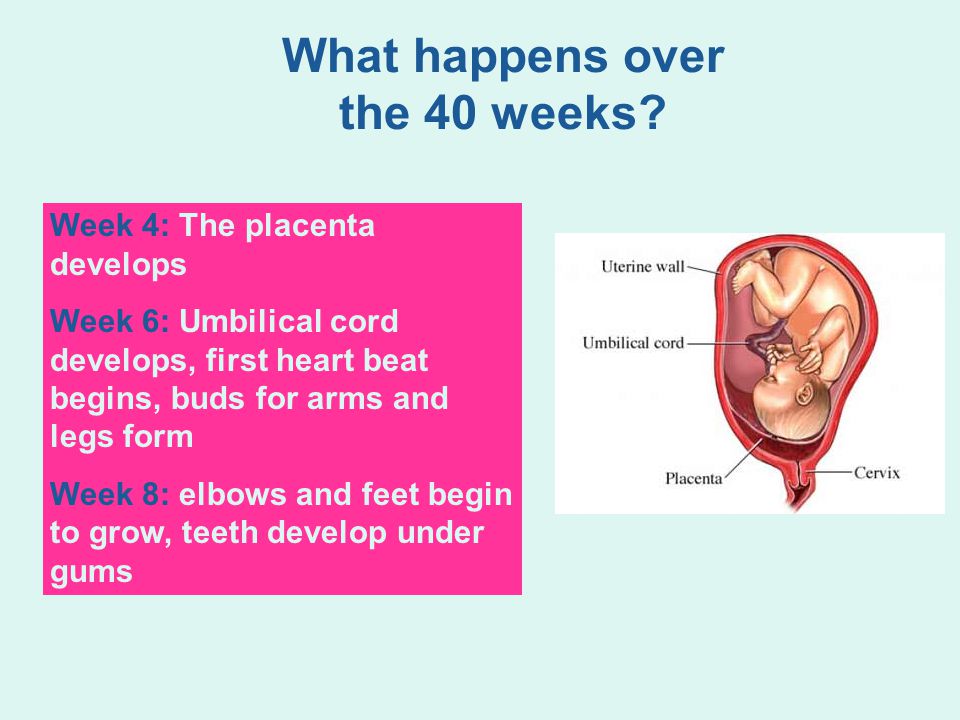 What happens over the 40 weeks?

Week 4: The placenta develops

Week 6: Umbilical cord develops, first heart beat begins, buds for arms and legs form

Week 8: elbows and feet begin to grow, teeth develop under gums

Uterine wall
Umbilical cord
Placenta
Cervix